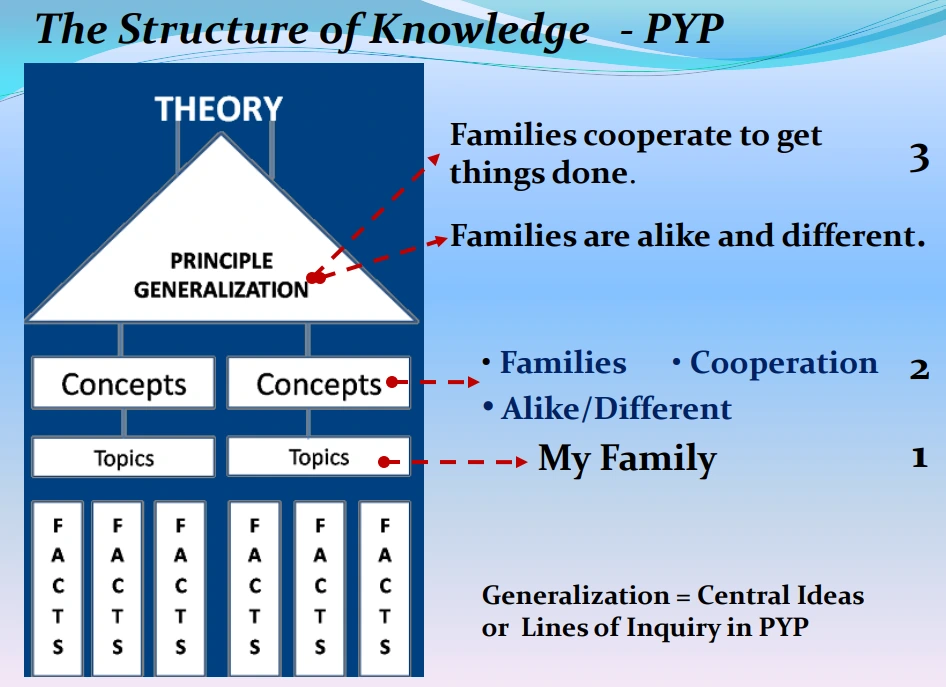 The Structure of Knowledge - PYP

THEORY

PRINCIPLE GENERALIZATION

Concepts

Concepts

Topics

Topics

FACTS

FACTS

FACTS

FACTS

FACTS

FACTS

Families cooperate to get things done.

3

Families are alike and different.

• Families • Cooperation

• Alike/Different

2

My Family

1

Generalization = Central Ideas or Lines of Inquiry in PYP